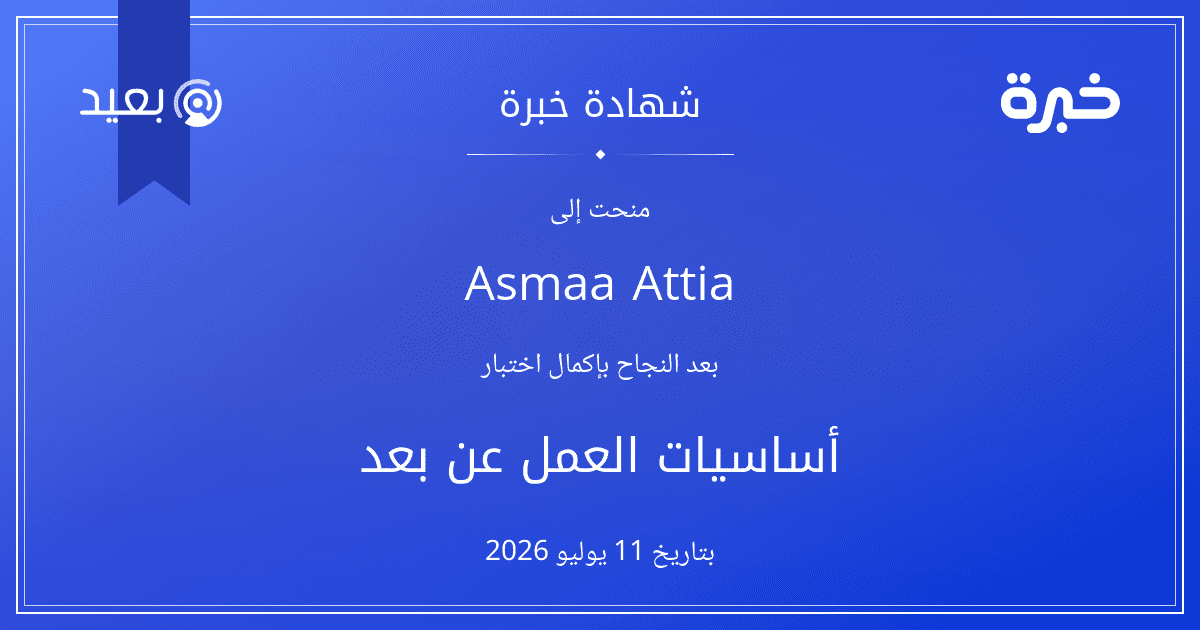 خبرة

شهادة خبرة

بعيد

منحت إلى

Asmaa Attia

بعد النجاح بإكمال اختبار

أساسيات العمل عن بعد

بتاريخ 11 يوليو 2026